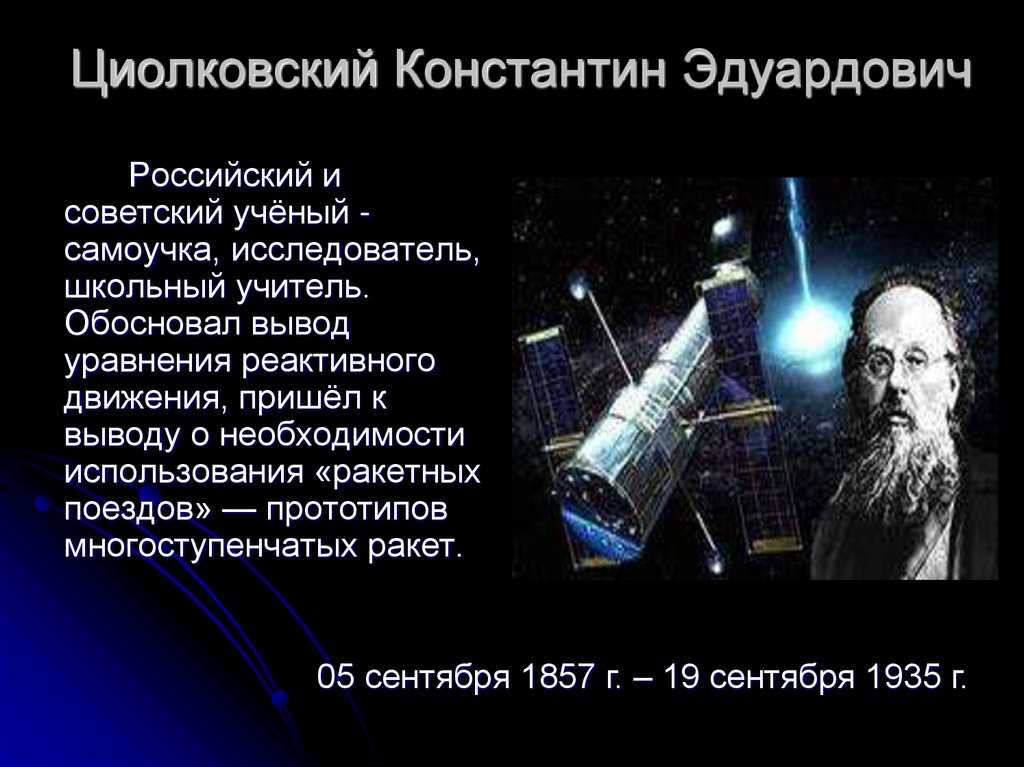 Циолковский Константин Эдуардович

Российский и советский учёный - самоучка, исследователь, школьный учитель. Обосновал вывод уравнения реактивного движения, пришёл к выводу о необходимости использования «ракетных поездов» — прототипов многоступенчатых ракет.

05 сентября 1857 г. – 19 сентября 1935 г.